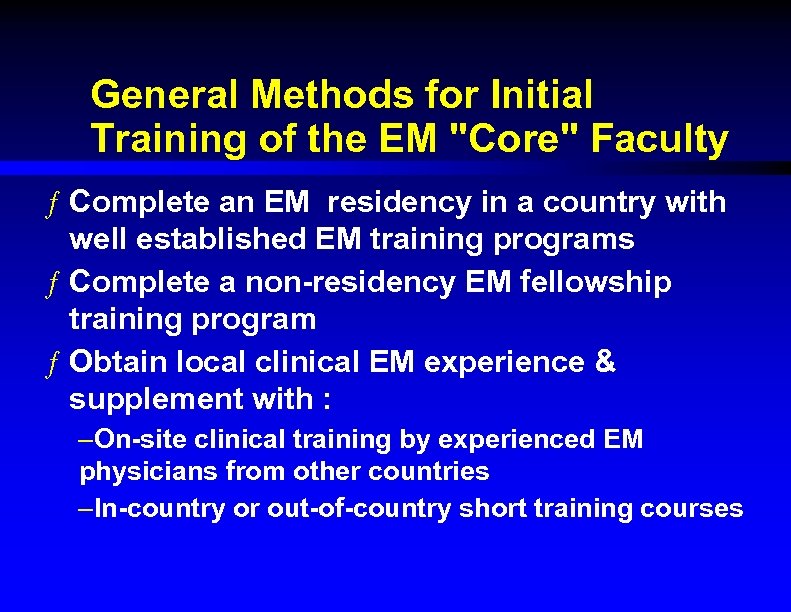 General Methods for Initial Training of the EM "Core" Faculty

ƒ Complete an EM  residency in a country with well established EM training programs

ƒ Complete a non-residency EM fellowship training program

ƒ Obtain local clinical EM experience & supplement with :

–On-site clinical training by experienced EM physicians from other countries

–In-country or out-of-country short training courses